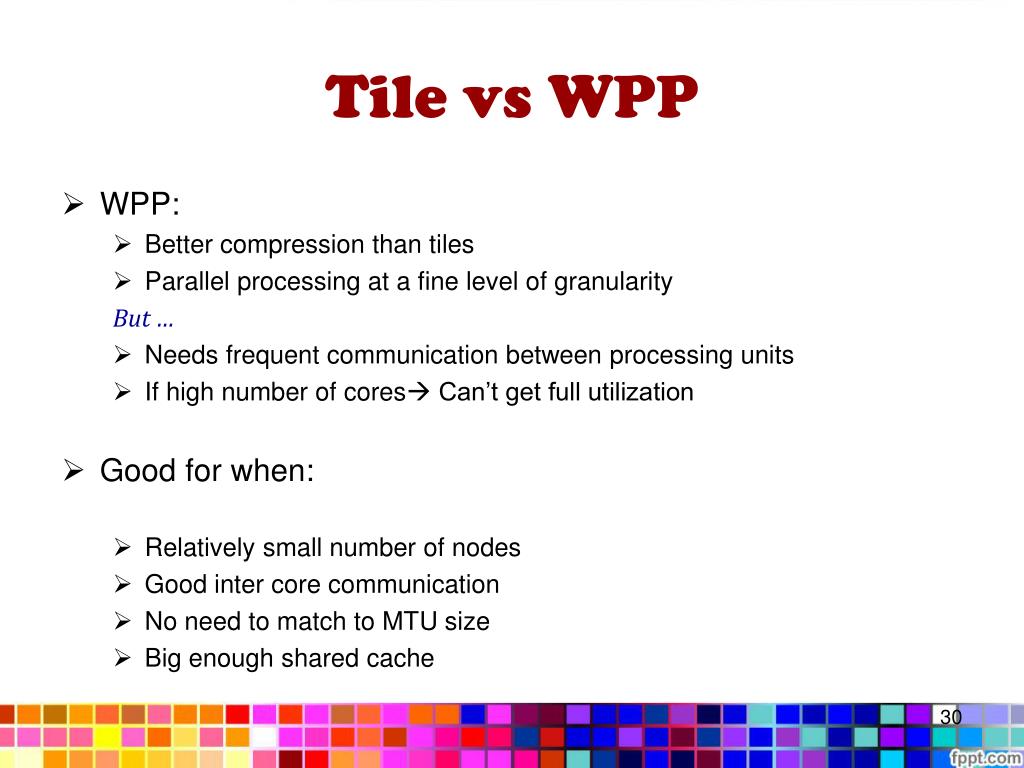 Tile vs WPP

➢ WPP:
➢ Better compression than tiles
➢ Parallel processing at a fine level of granularity
But …
➢ Needs frequent communication between processing units
➢ If high number of cores→ Can't get full utilization

➢ Good for when:

➢ Relatively small number of nodes
➢ Good inter core communication
➢ No need to match to MTU size
➢ Big enough shared cache

30

fppt.com